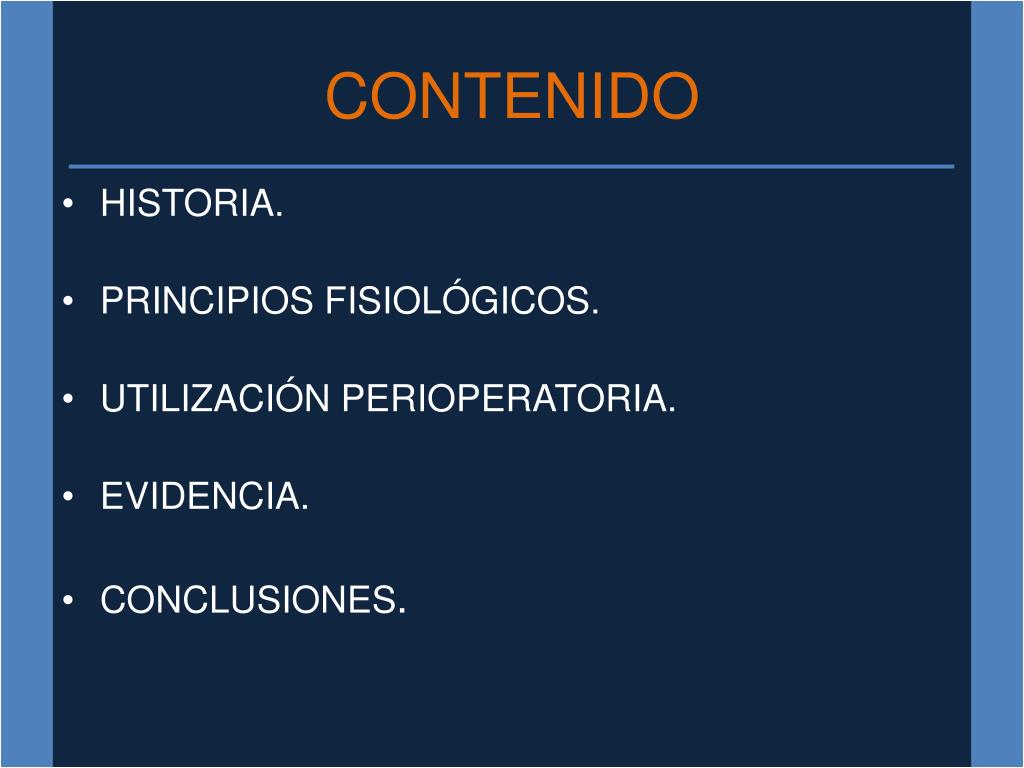 CONTENIDO

• HISTORIA.

• PRINCIPIOS FISIOLÓGICOS.

• UTILIZACIÓN PERIOPERATORIA.

• EVIDENCIA.

• CONCLUSIONES.